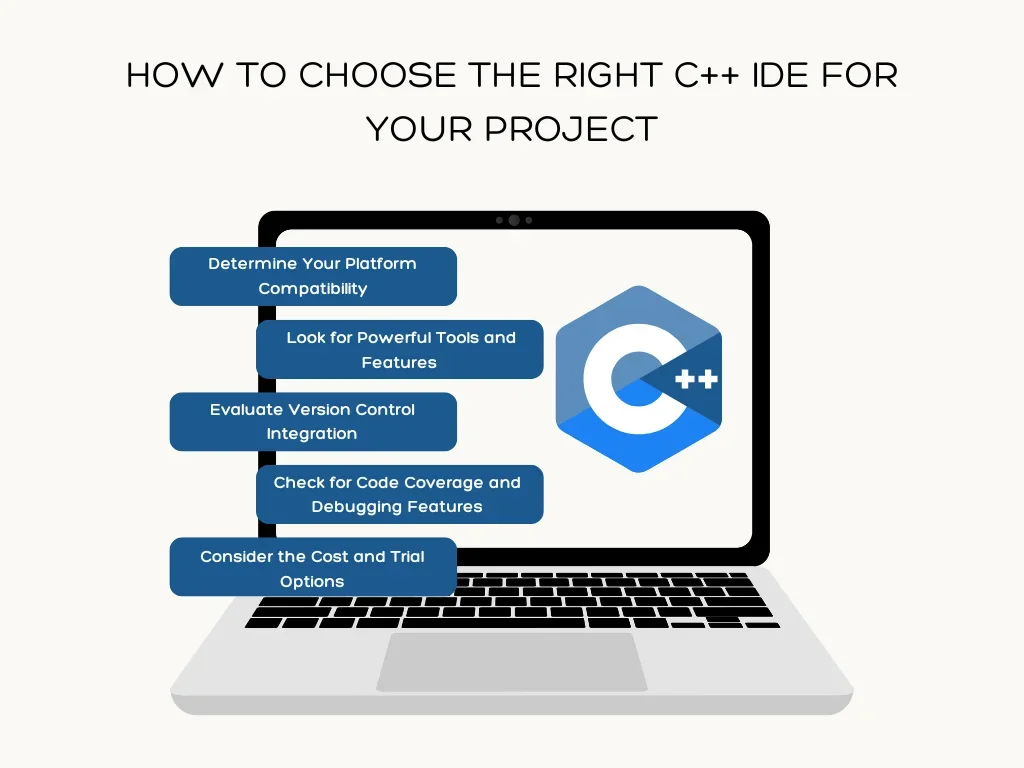 HOW TO CHOOSE THE RIGHT C++ IDE FOR YOUR PROJECT

Determine Your Platform Compatibility

Look for Powerful Tools and Features

Evaluate Version Control Integration

Check for Code Coverage and Debugging Features

Consider the Cost and Trial Options

C++